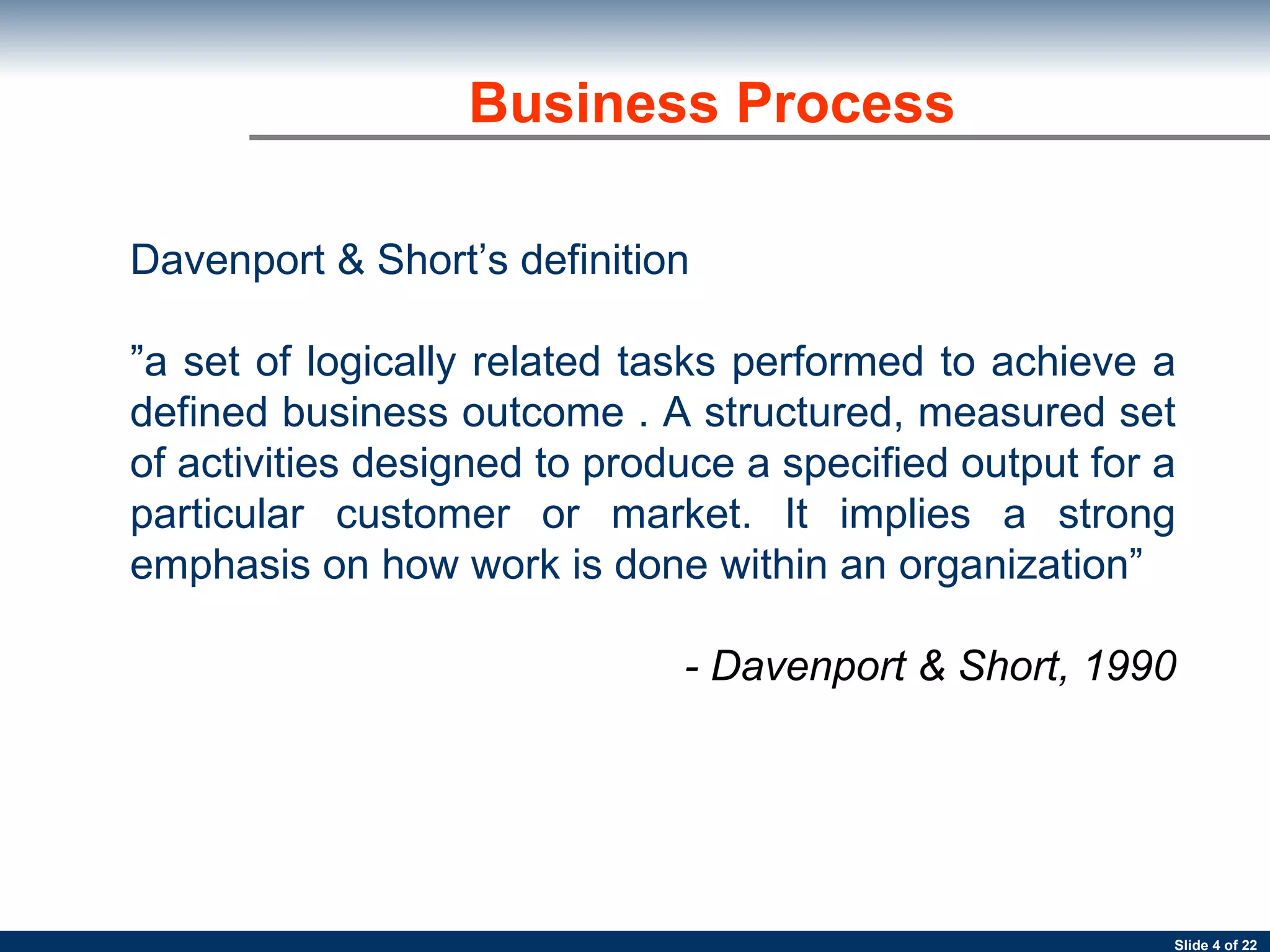 Business Process

Davenport & Short’s definition

”a set of logically related tasks performed to achieve a defined business outcome . A structured, measured set of activities designed to produce a specified output for a particular customer or market. It implies a strong emphasis on how work is done within an organization”

- Davenport & Short, 1990

Slide 4 of 22